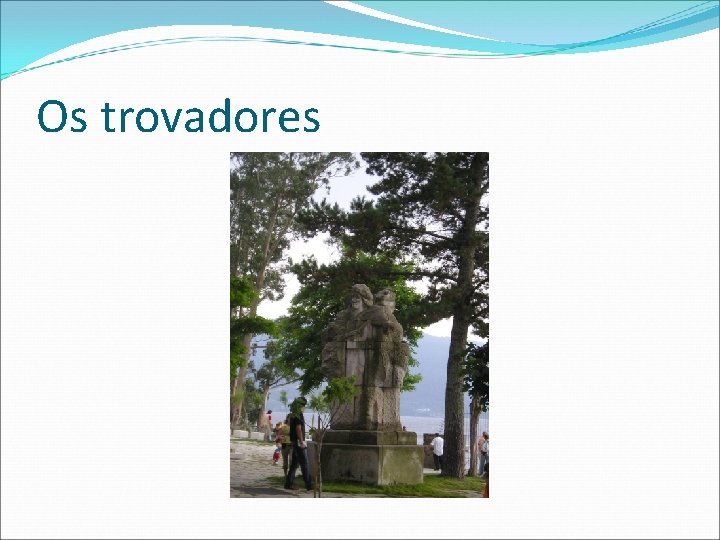 Os trovadores